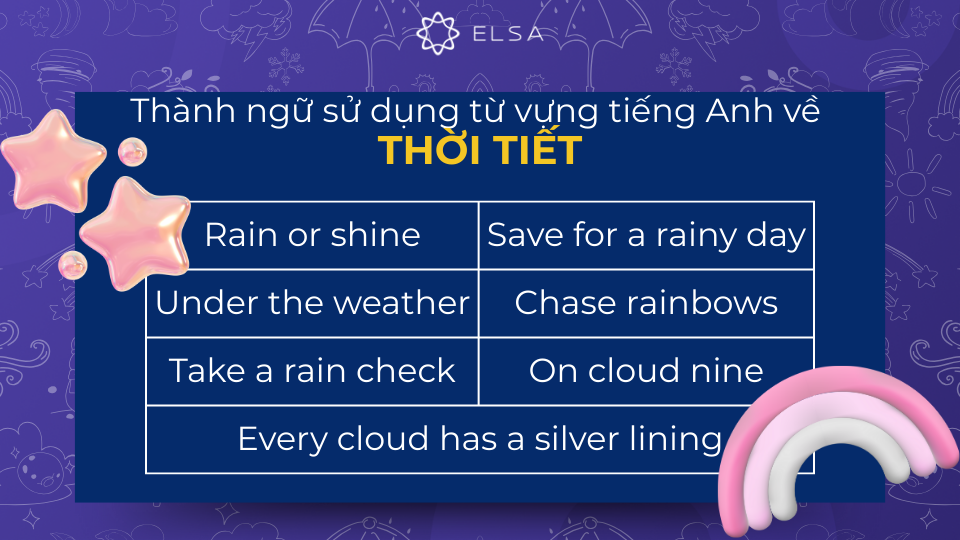 ELSA

Thành ngữ sử dụng từ vựng tiếng Anh về
THỜI TIẾT

| Rain or shine | Save for a rainy day |
|---|---|
| Under the weather | Chase rainbows |
| Take a rain check | On cloud nine |
| Every cloud has a silver lining | |